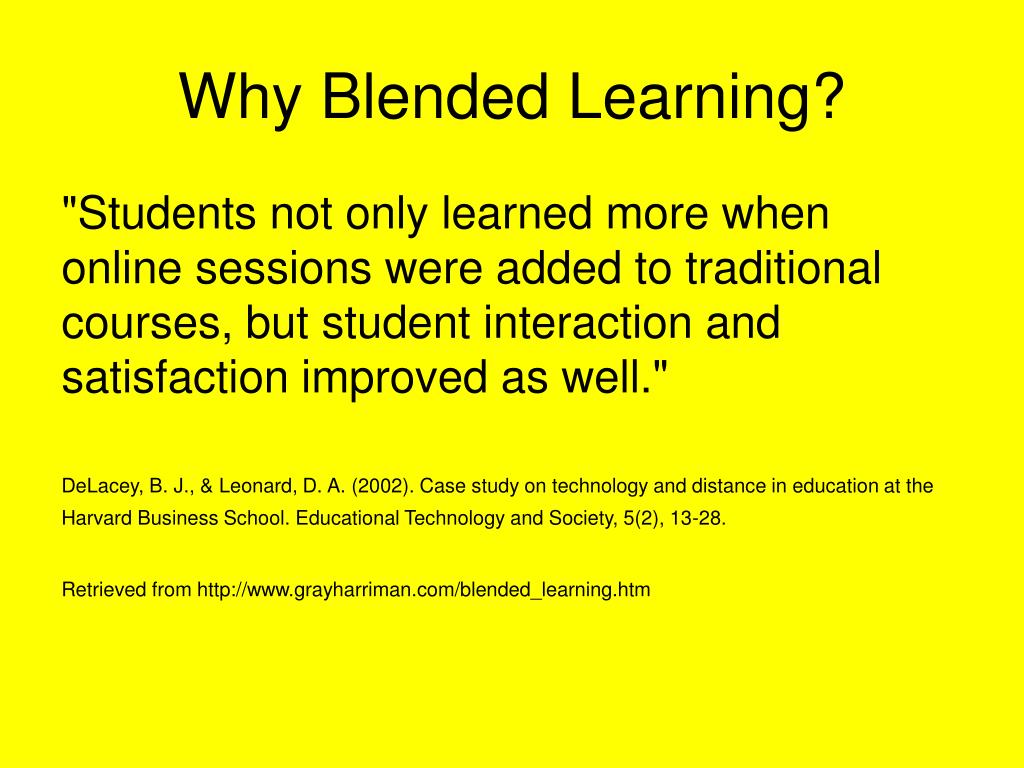 Why Blended Learning?

"Students not only learned more when online sessions were added to traditional courses, but student interaction and satisfaction improved as well."

DeLacey, B. J., & Leonard, D. A. (2002). Case study on technology and distance in education at the Harvard Business School. Educational Technology and Society, 5(2), 13-28.

Retrieved from http://www.grayharriman.com/blended_learning.htm